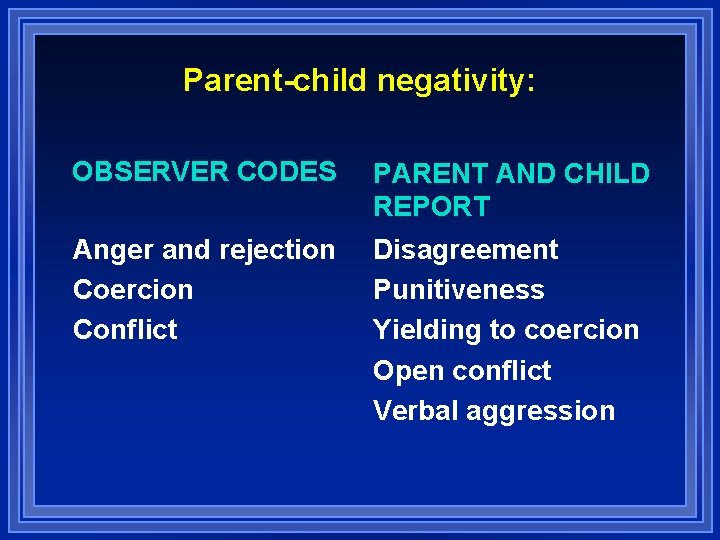 Parent-child negativity:

OBSERVER CODES

Anger and rejection
Coercion
Conflict

PARENT AND CHILD REPORT

Disagreement
Punitiveness
Yielding to coercion
Open conflict
Verbal aggression